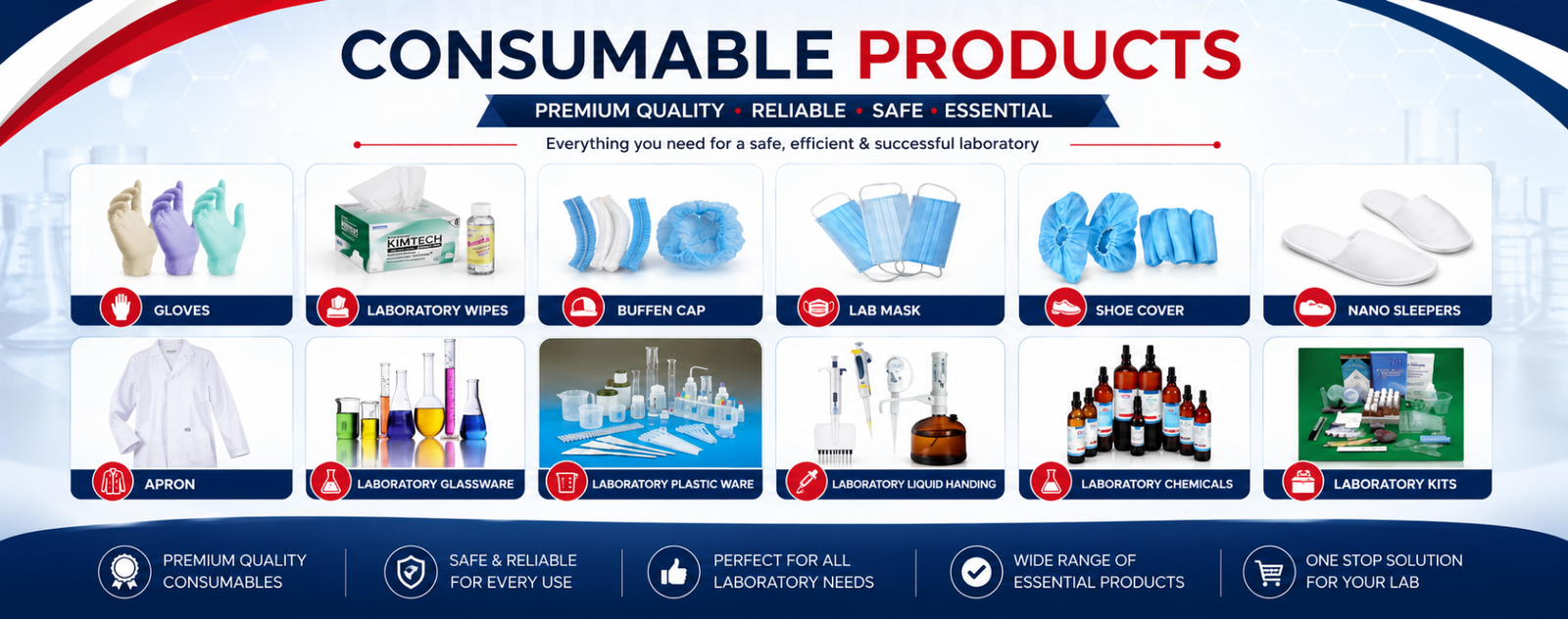 CONSUMABLE PRODUCTS

PREMIUM QUALITY • RELIABLE • SAFE • ESSENTIAL

Everything you need for a safe, efficient & successful laboratory

KIMTECH

GLOVES

LABORATORY WIPES

BUFFEN CAP

LAB MASK

SHOE COVER

NANO SLEEPERS

APRON

LABORATORY GLASSWARE

LABORATORY PLASTIC WARE

LABORATORY LIQUID HANDING

LABORATORY CHEMICALS

LABORATORY KITS

PREMIUM QUALITY CONSUMABLES

SAFE & RELIABLE FOR EVERY USE

PERFECT FOR ALL LABORATORY NEEDS

WIDE RANGE OF ESSENTIAL PRODUCTS

ONE STOP SOLUTION FOR YOUR LAB